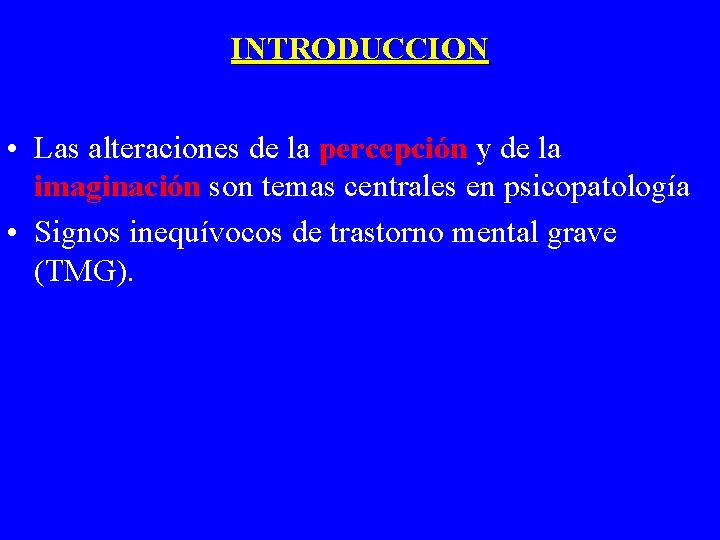 INTRODUCCION

• Las alteraciones de la percepción y de la imaginación son temas centrales en psicopatología
• Signos inequívocos de trastorno mental grave (TMG).